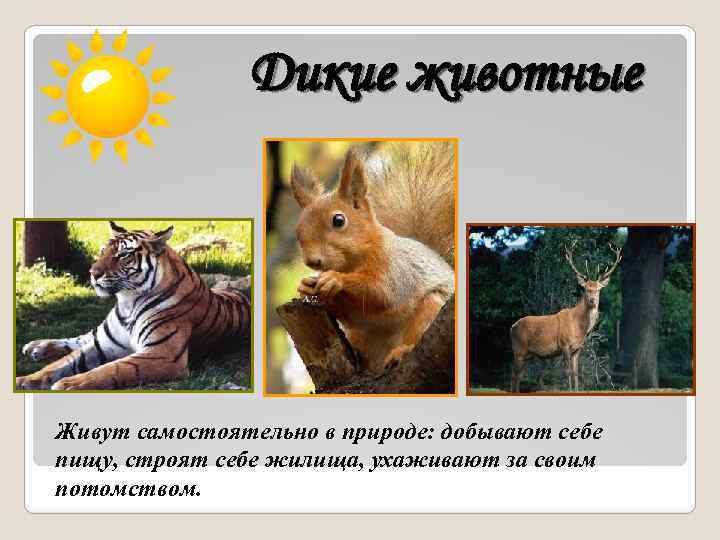 Дикие животные

Живут самостоятельно в природе: добывают себе пищу, строят себе жилища, ухаживают за своим потомством.